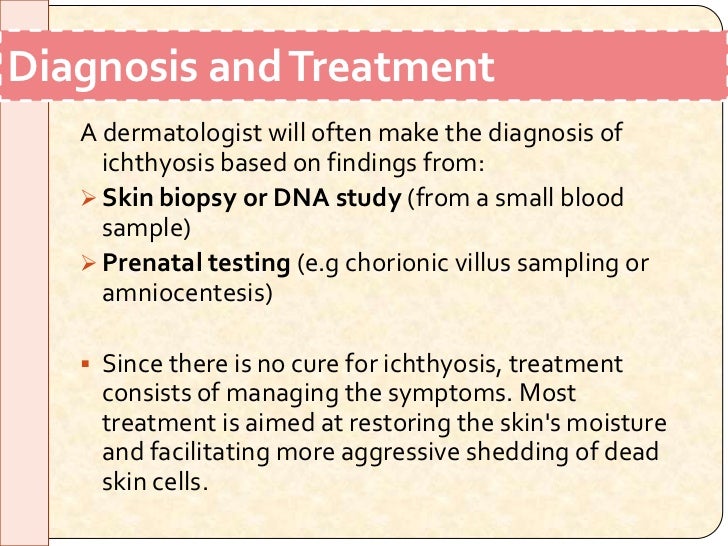 Diagnosis and Treatment

A dermatologist will often make the diagnosis of ichthyosis based on findings from:

➢ Skin biopsy or DNA study (from a small blood sample)

➢ Prenatal testing (e.g chorionic villus sampling or amniocentesis)

▪ Since there is no cure for ichthyosis, treatment consists of managing the symptoms. Most treatment is aimed at restoring the skin's moisture and facilitating more aggressive shedding of dead skin cells.